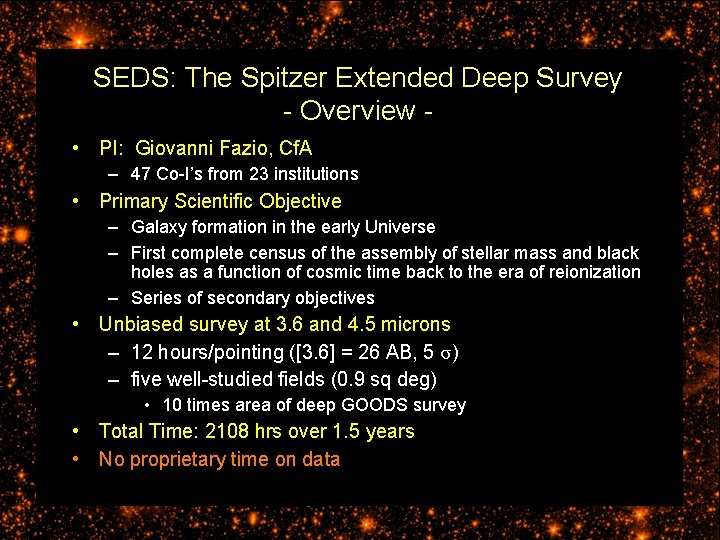 SEDS: The Spitzer Extended Deep Survey
- Overview -

• PI: Giovanni Fazio, CfA
– 47 Co-I's from 23 institutions
• Primary Scientific Objective
– Galaxy formation in the early Universe
– First complete census of the assembly of stellar mass and black holes as a function of cosmic time back to the era of reionization
– Series of secondary objectives
• Unbiased survey at 3.6 and 4.5 microns
– 12 hours/pointing ([3.6] = 26 AB, 5 $\sigma$)
– five well-studied fields (0.9 sq deg)
• 10 times area of deep GOODS survey
• Total Time: 2108 hrs over 1.5 years
• No proprietary time on data